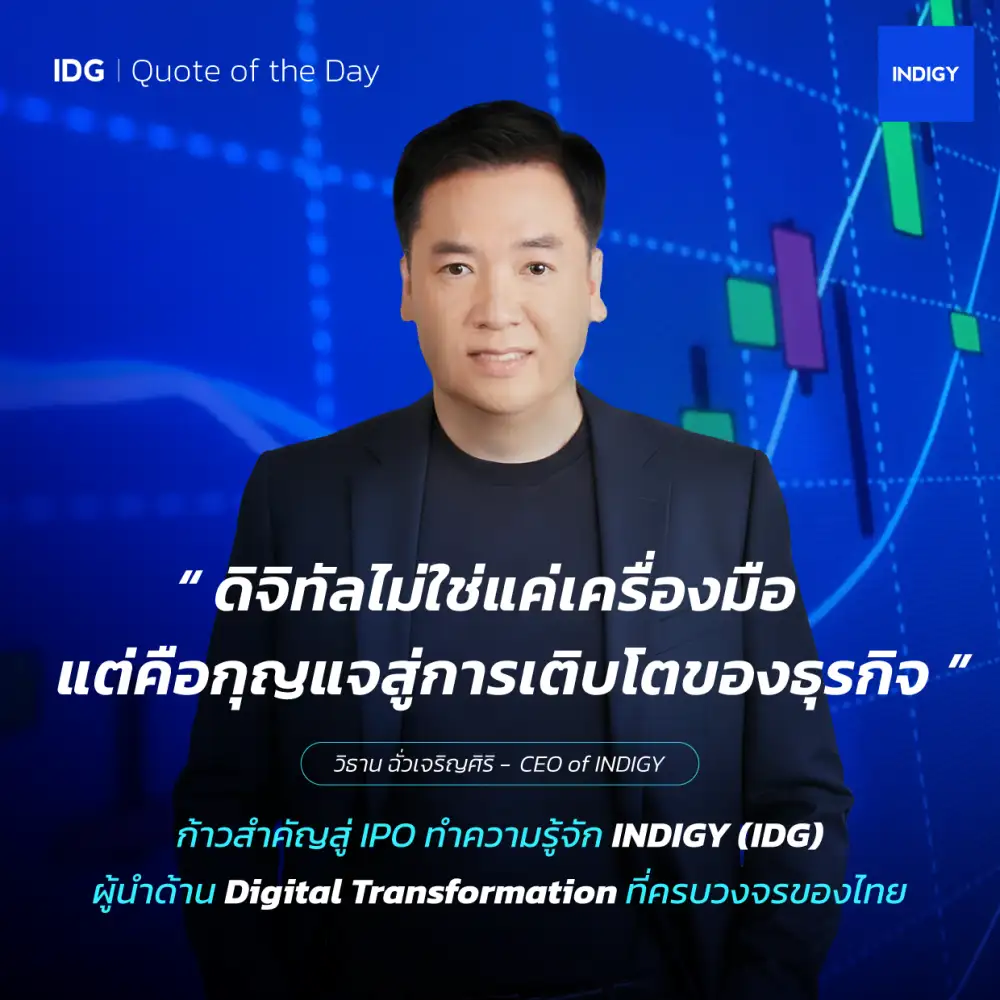 IDG | Quote of the Day

INDIGY

“ ดิจิทัลไม่ใช่แค่เครื่องมือ แต่คือกุญแจสู่การเติบโตของธุรกิจ ”

วิธาน ฉั่วเจริญศิริ - CEO of INDIGY

ก้าวสำคัญสู่ IPO ทำความรู้จัก INDIGY (IDG) ผู้นำด้าน Digital Transformation ที่ครบวงจรของไทย